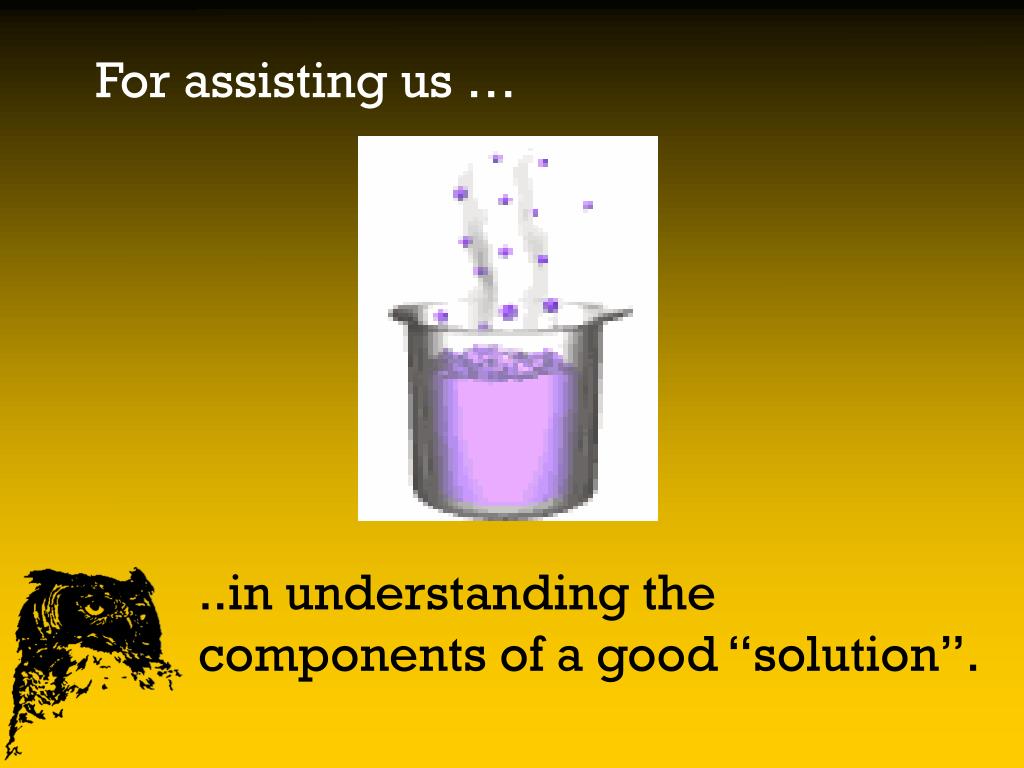 For assisting us …

..in understanding the components of a good “solution”.